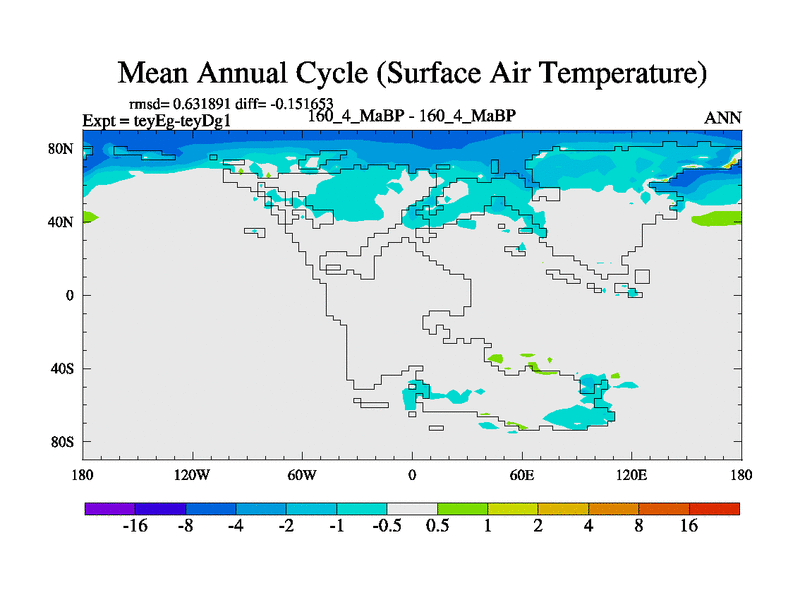 Mean Annual Cycle (Surface Air Temperature)

rmsd= 0.631891 diff= -0.151653
Expt = teyEg-teyDg1
160_4_MaBP - 160_4_MaBP
ANN

80N
40N
0
40S
80S

180
120W
60W
0
60E
120E
180

-16
-8
-4
-2
-1
-0.5
0.5
1
2
4
8
16